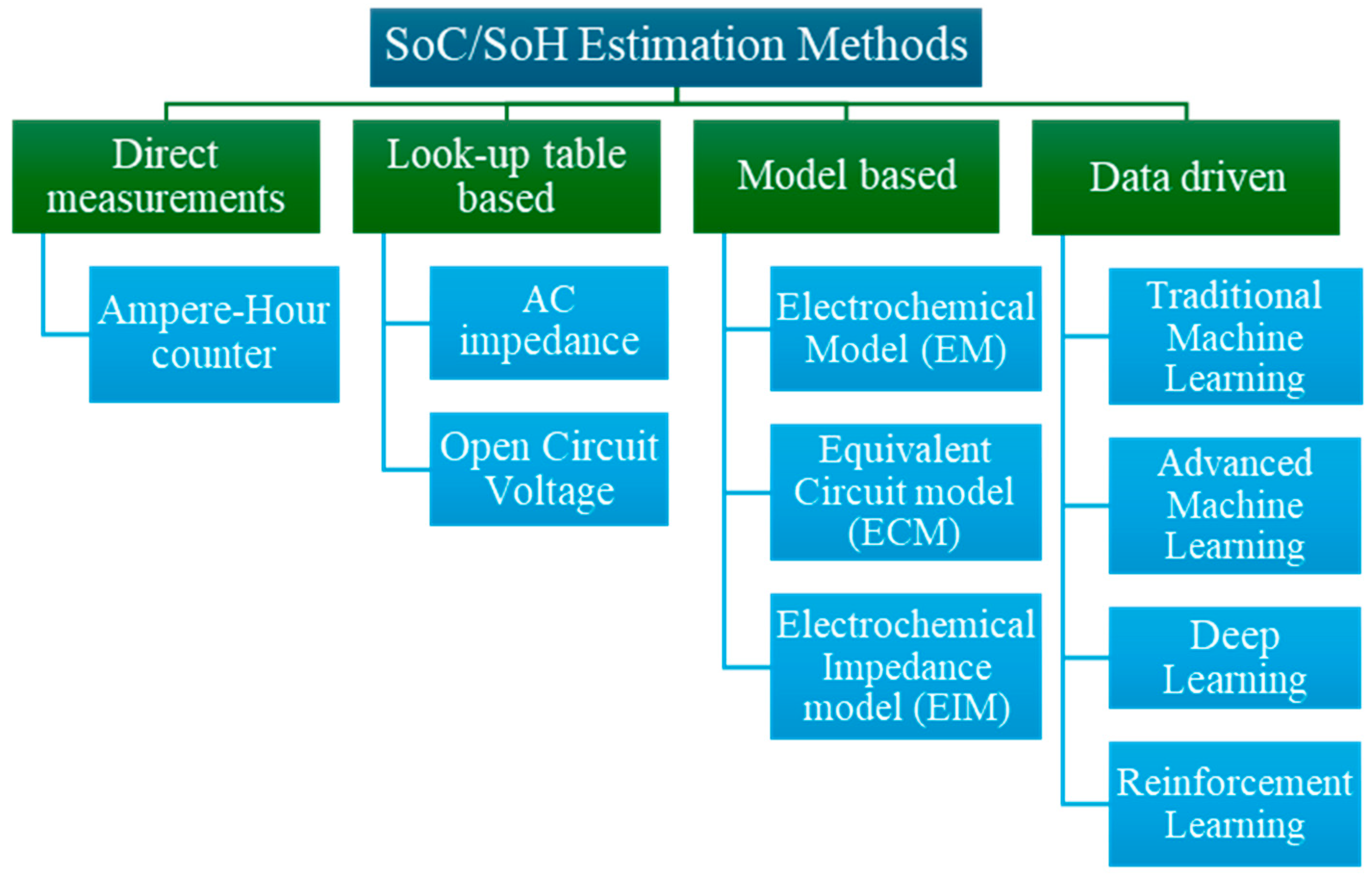 SoC/SoH Estimation Methods

Direct measurements

Ampere-Hour counter

Look-up table based

AC impedance

Open Circuit Voltage

Model based

Electrochemical Model (EM)

Equivalent Circuit model (ECM)

Electrochemical Impedance model (EIM)

Data driven

Traditional Machine Learning

Advanced Machine Learning

Deep Learning

Reinforcement Learning